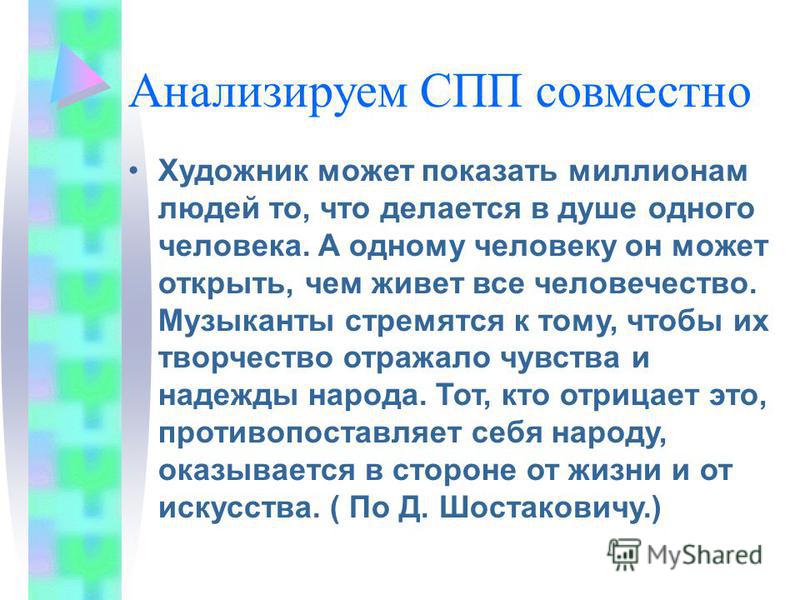 Анализируем СПП совместно

• Художник может показать миллионам людей то, что делается в душе одного человека. А одному человеку он может открыть, чем живет все человечество. Музыканты стремятся к тому, чтобы их творчество отражало чувства и надежды народа. Тот, кто отрицает это, противопоставляет себя народу, оказывается в стороне от жизни и от искусства. ( По Д. Шостаковичу.)

MyShared